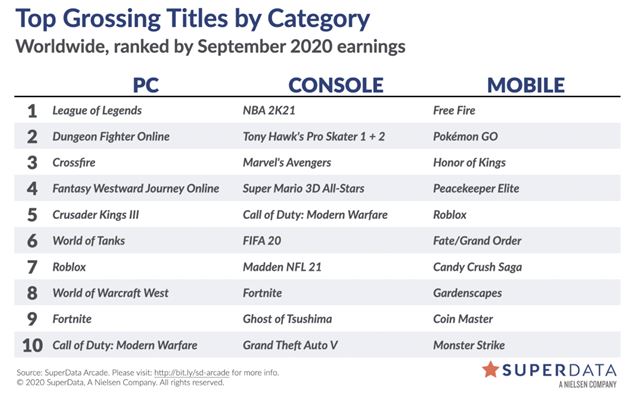 Top Grossing Titles by Category
Worldwide, ranked by September 2020 earnings

| | PC | CONSOLE | MOBILE |
|---|---|---|---|
| 1 | League of Legends | NBA 2K21 | Free Fire |
| 2 | Dungeon Fighter Online | Tony Hawk's Pro Skater 1 + 2 | Pokémon GO |
| 3 | Crossfire | Marvel's Avengers | Honor of Kings |
| 4 | Fantasy Westward Journey Online | Super Mario 3D All-Stars | Peacekeeper Elite |
| 5 | Crusader Kings III | Call of Duty: Modern Warfare | Roblox |
| 6 | World of Tanks | FIFA 20 | Fate/Grand Order |
| 7 | Roblox | Madden NFL 21 | Candy Crush Saga |
| 8 | World of Warcraft West | Fortnite | Gardenscapes |
| 9 | Fortnite | Ghost of Tsushima | Coin Master |
| 10 | Call of Duty: Modern Warfare | Grand Theft Auto V | Monster Strike |

Source: SuperData Arcade. Please visit: http://bit.ly/sd-arcade for more info.
© 2020 SuperData, A Nielsen Company. All rights reserved.

SUPERDATA
A NIELSEN COMPANY